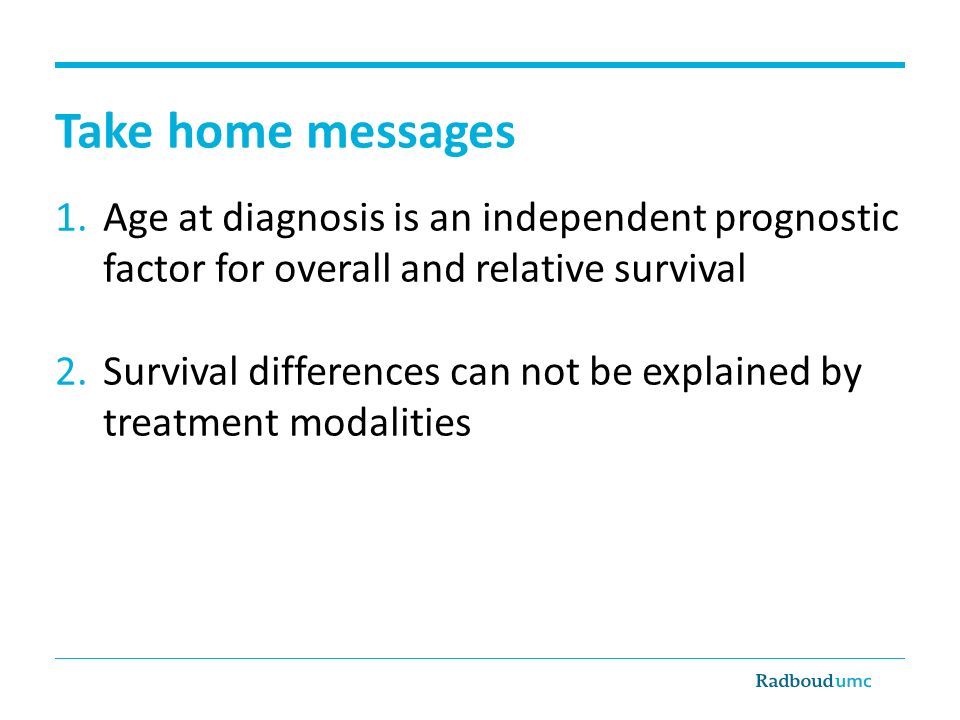 Take home messages

1. Age at diagnosis is an independent prognostic factor for overall and relative survival

2. Survival differences can not be explained by treatment modalities

Radboudumc